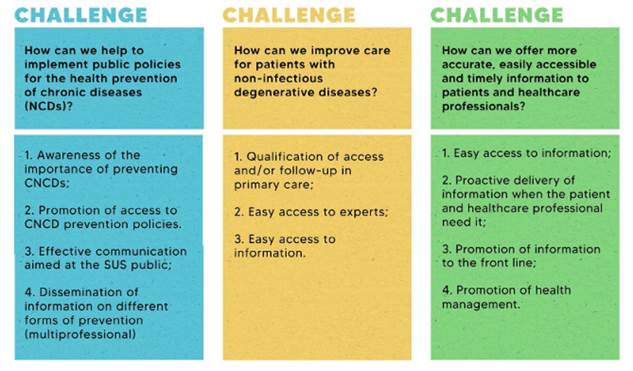 CHALLENGE

How can we help to implement public policies for the health prevention of chronic diseases (NCDs)?

1. Awareness of the importance of preventing CNCDs;

2. Promotion of access to CNCD prevention policies.

3. Effective communication aimed at the SUS public;

4. Dissemination of information on different forms of prevention (multiprofessional)

CHALLENGE

How can we improve care for patients with non-infectious degenerative diseases?

1. Qualification of access and/or follow-up in primary care;

2. Easy access to experts;

3. Easy access to information.

CHALLENGE

How can we offer more accurate, easily accessible and timely information to patients and healthcare professionals?

1. Easy access to information;

2. Proactive delivery of information when the patient and healthcare professional need it;

3. Promotion of information to the front line;

4. Promotion of health management.